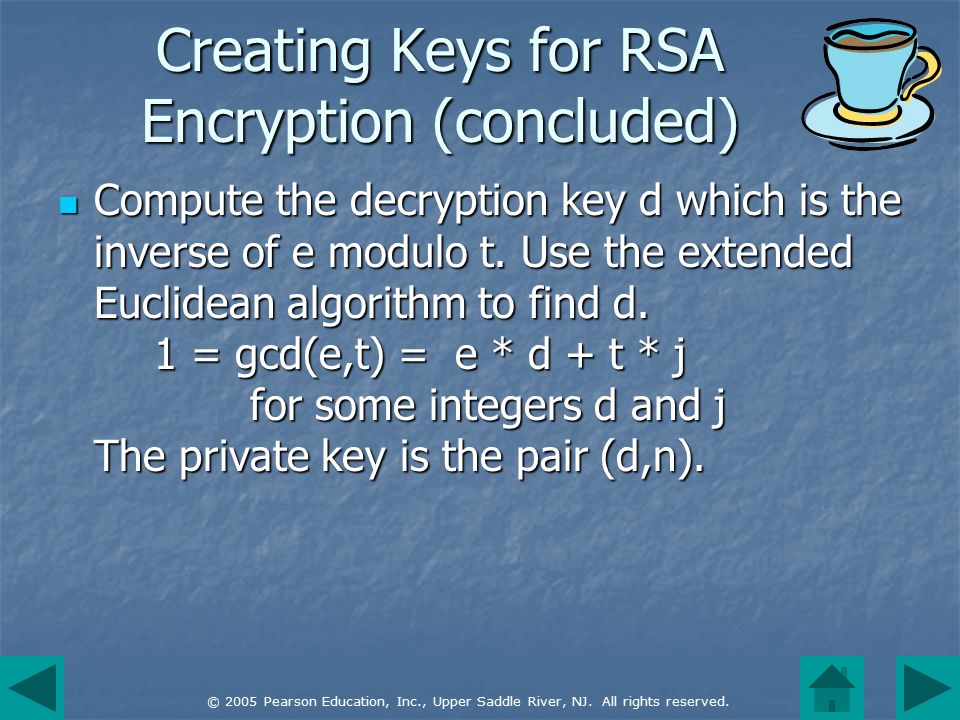 Creating Keys for RSA Encryption (concluded)

Compute the decryption key d which is the inverse of e modulo t. Use the extended Euclidean algorithm to find d.
1 = gcd(e,t) = e * d + t * j
for some integers d and j
The private key is the pair (d,n).

© 2005 Pearson Education, Inc., Upper Saddle River, NJ. All rights reserved.